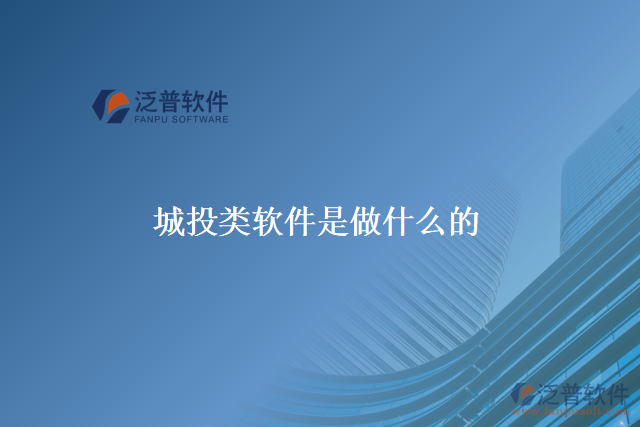 泛普软件
FANPU SOFTWARE

城投类软件是做什么的

泛普软件
www.fanpusoft.com